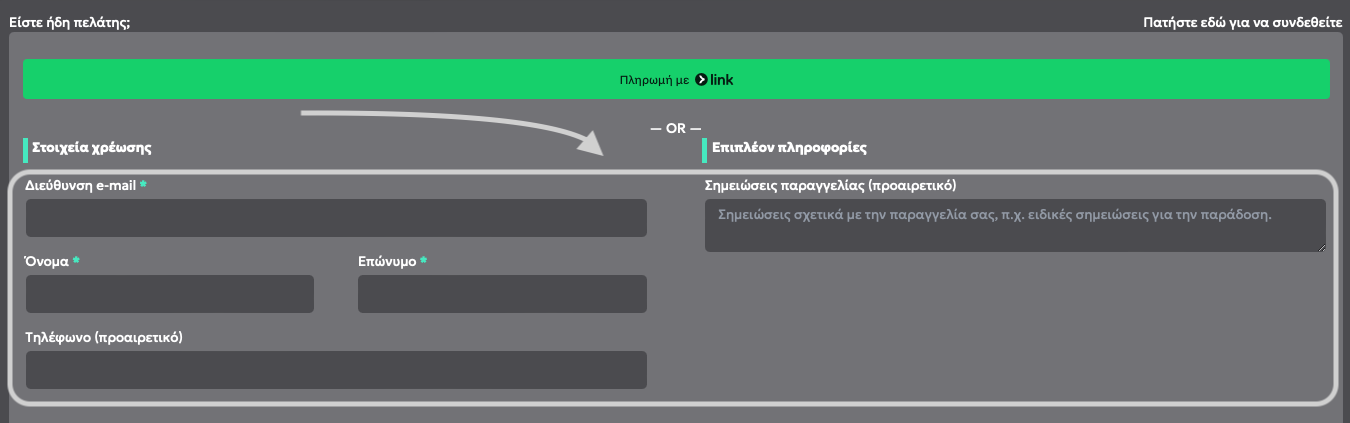 Είστε ήδη πελάτης;

Πατήστε εδώ για να συνδεθείτε

Πληρωμή με link

— OR —

Στοιχεία χρέωσης

Διεύθυνση e-mail *

Όνομα *

Επώνυμο *

Τηλέφωνο (προαιρετικό)

Επιπλέον πληροφορίες

Σημειώσεις παραγγελίας (προαιρετικό)

Σημειώσεις σχετικά με την παραγγελία σας, π.χ. ειδικές σημειώσεις για την παράδοση.